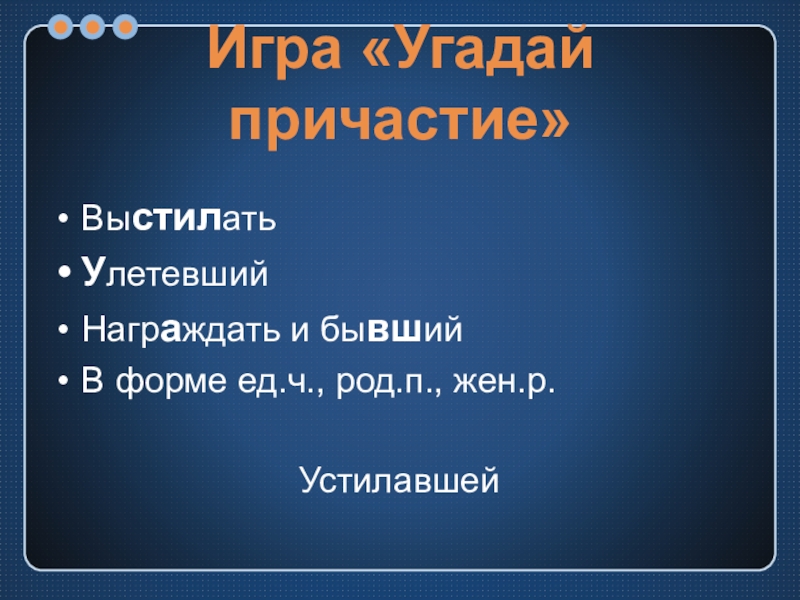 Игра «Угадай причастие»

• Выстилать
• Улетевший
• Награждать и бывший
• В форме ед.ч., род.п., жен.р.

Устилавшей